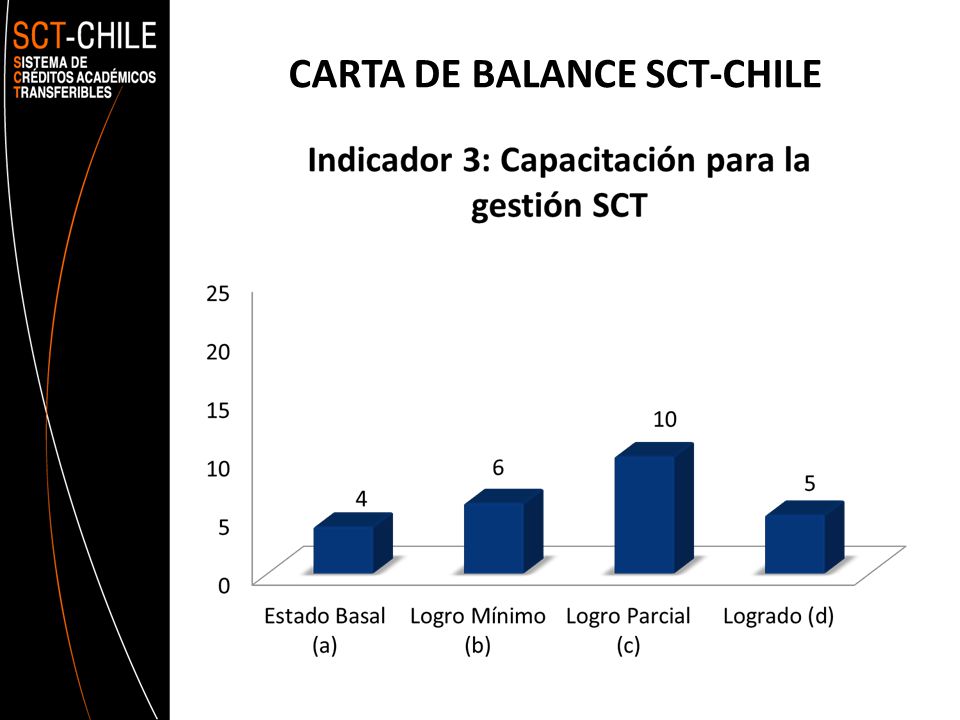 SCT-CHILE
SISTEMA DE CRÉDITOS ACADÉMICOS TRANSFERIBLES

CARTA DE BALANCE SCT-CHILE

Indicador 3: Capacitación para la gestión SCT

25
20
15
10
5
0

4
6
10
5

Estado Basal (a)
Logro Mínimo (b)
Logro Parcial (c)
Logrado (d)